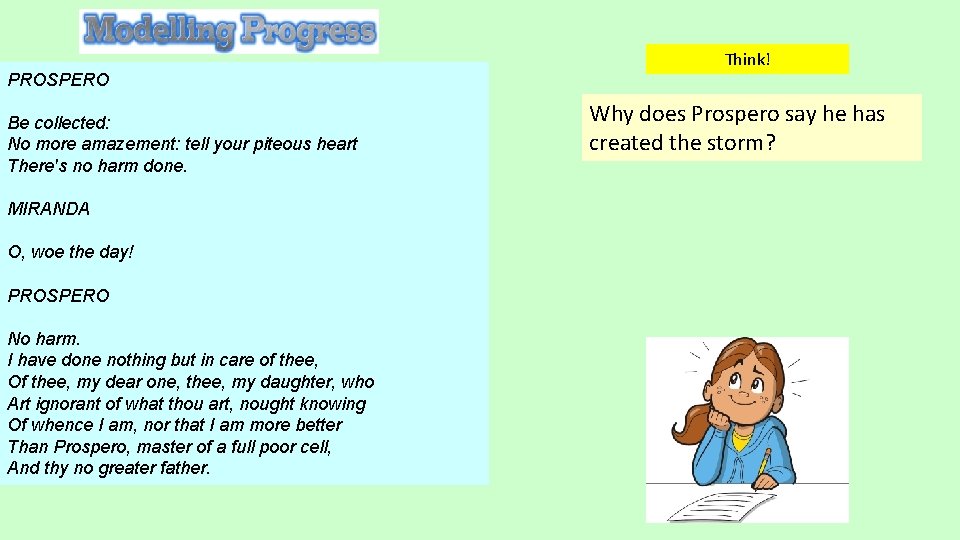 Modelling Progress

PROSPERO

Be collected:
No more amazement: tell your piteous heart
There's no harm done.

MIRANDA

O, woe the day!

PROSPERO

No harm.
I have done nothing but in care of thee,
Of thee, my dear one, thee, my daughter, who
Art ignorant of what thou art, nought knowing
Of whence I am, nor that I am more better
Than Prospero, master of a full poor cell,
And thy no greater father.

Think!

Why does Prospero say he has created the storm?